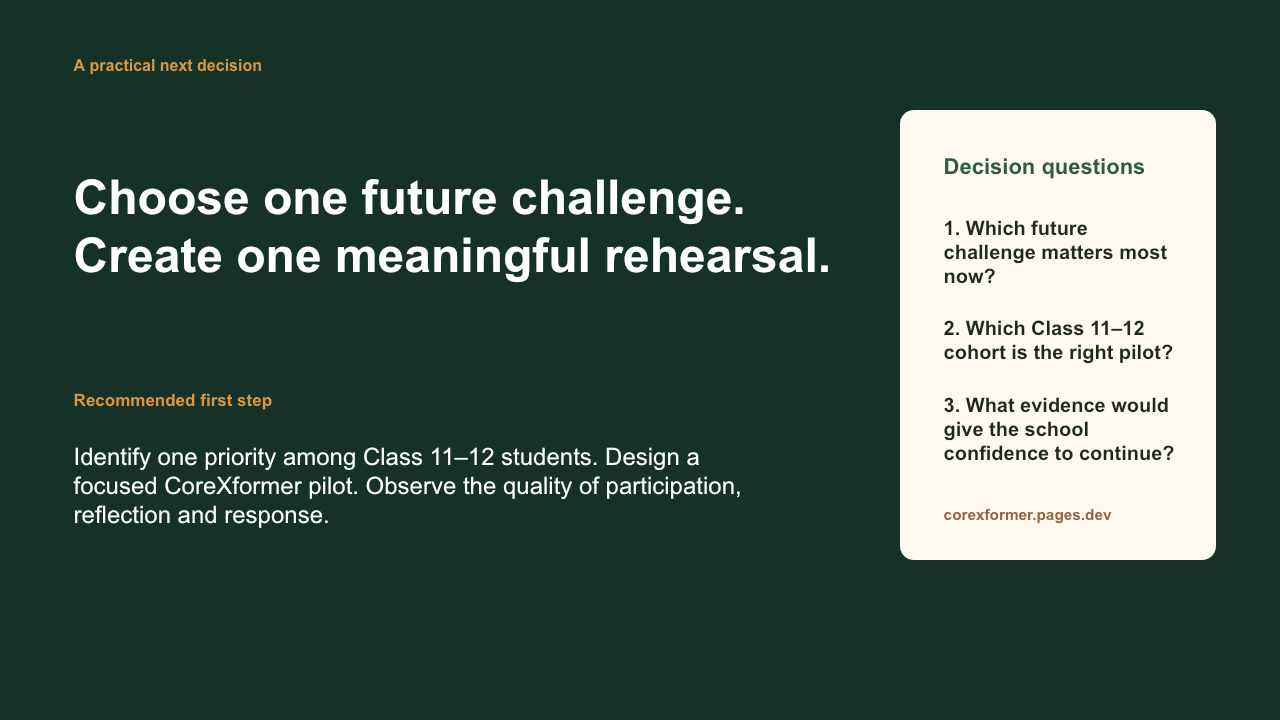 A practical next decision

Choose one future challenge.
Create one meaningful rehearsal.

Recommended first step

Identify one priority among Class 11–12 students. Design a focused CoreXformer pilot. Observe the quality of participation, reflection and response.

Decision questions

1. Which future challenge matters most now?

2. Which Class 11–12 cohort is the right pilot?

3. What evidence would give the school confidence to continue?

corexformer.pages.dev